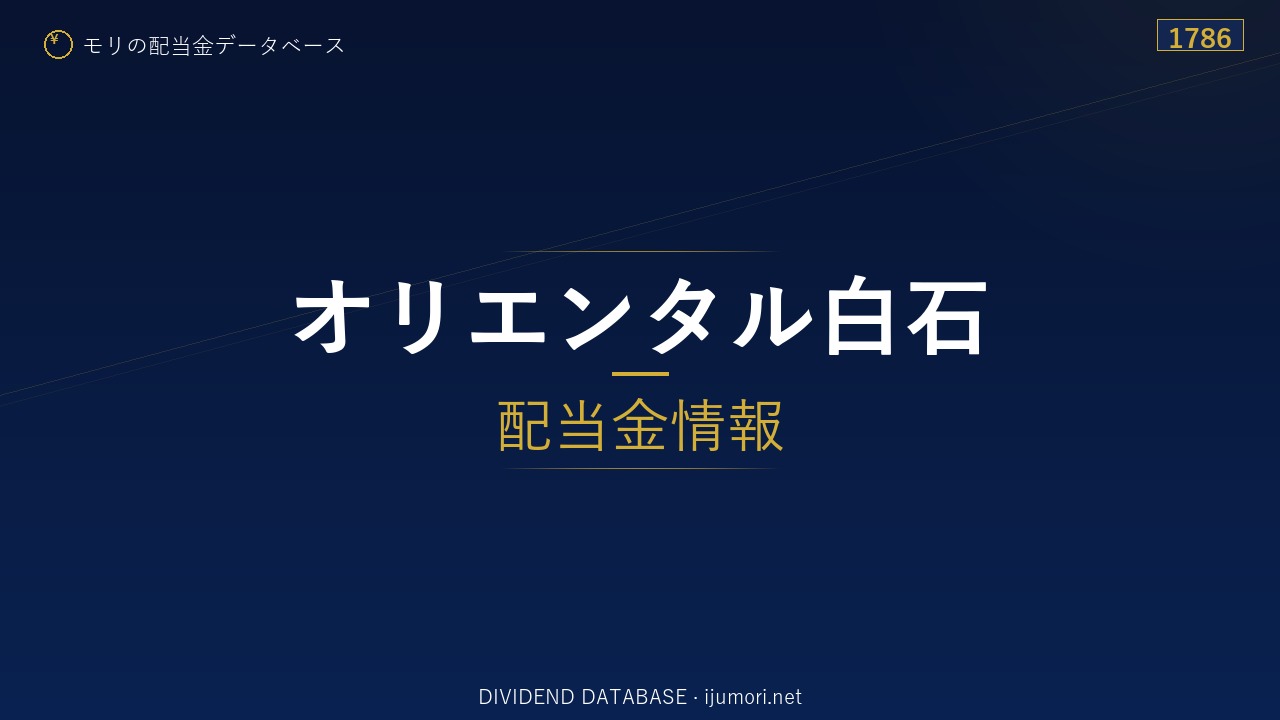 ¥ モリの配当金データベース

1786

オリエンタル白石

配当金情報

DIVIDEND DATABASE · ijumori.net